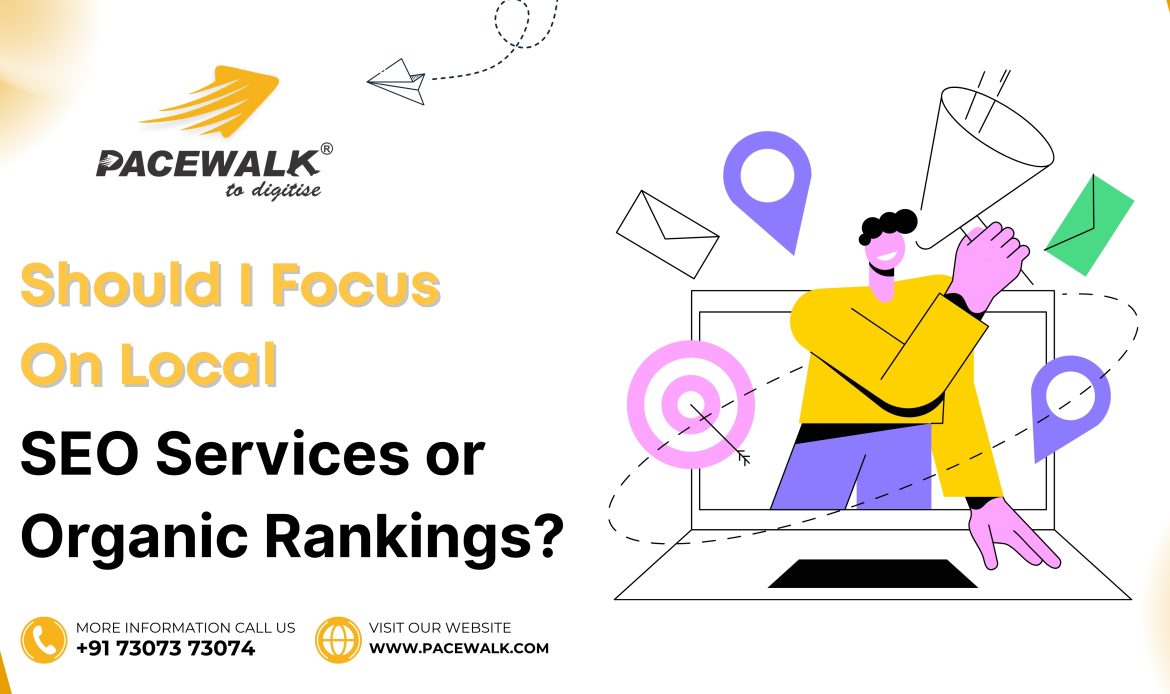 PACEWALK®
to digitise

Should I Focus On Local SEO Services or Organic Rankings?

MORE INFORMATION CALL US
+91 73073 73074

VISIT OUR WEBSITE
WWW.PACEWALK.COM